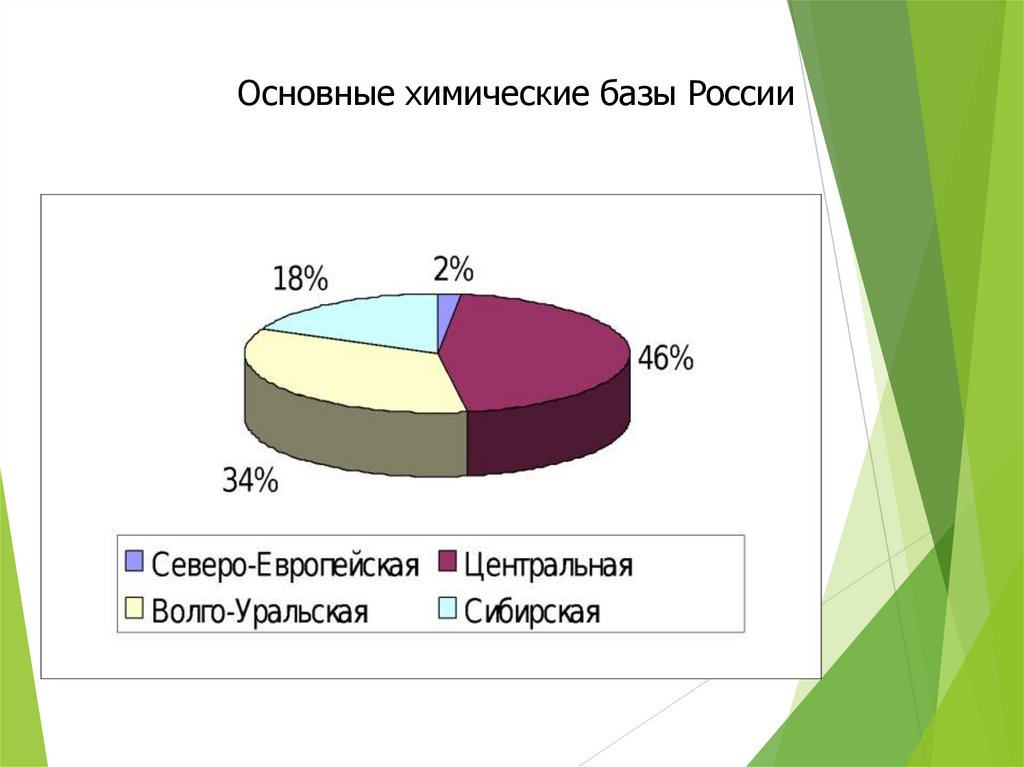 Основные химические базы России

18%

2%

46%

34%

Северо-Европейская
Центральная
Волго-Уральская
Сибирская